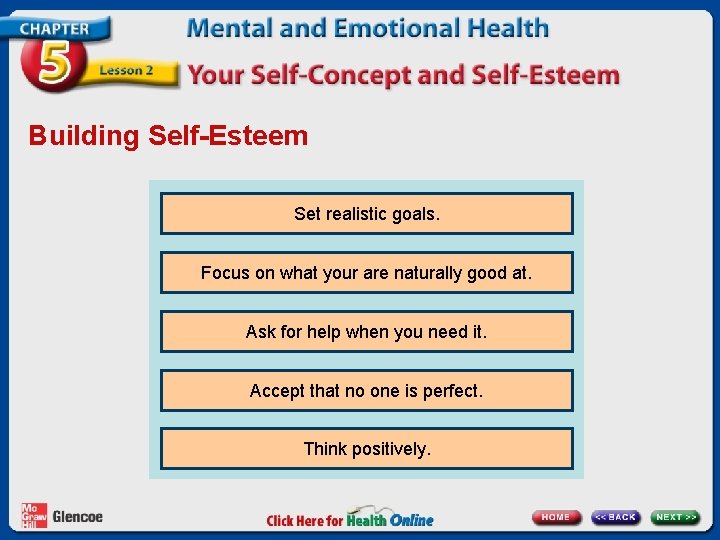 CHAPTER
5
Lesson 2
Mental and Emotional Health
Your Self-Concept and Self-Esteem

Building Self-Esteem

Set realistic goals.

Focus on what your are naturally good at.

Ask for help when you need it.

Accept that no one is perfect.

Think positively.

Mc Graw Hill Glencoe

Click Here for Health Online

HOME
<< BACK
NEXT >>